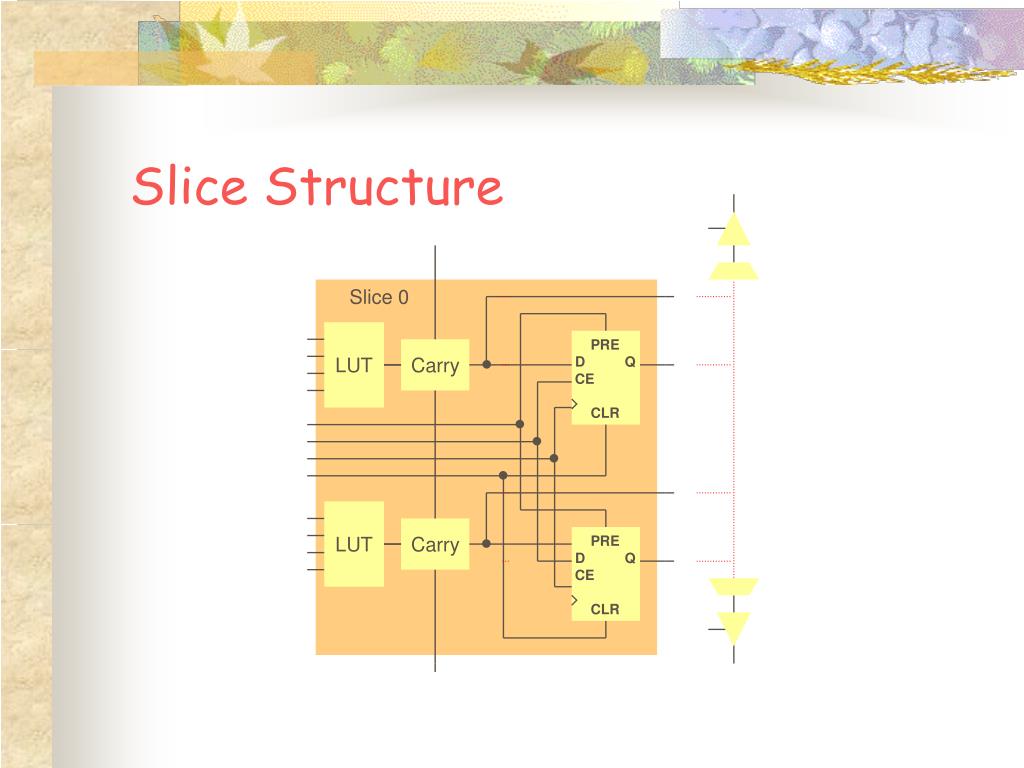 Slice Structure

Slice 0

LUT

Carry

PRE
D Q
CE
CLR

LUT

Carry

PRE
D Q
CE
CLR